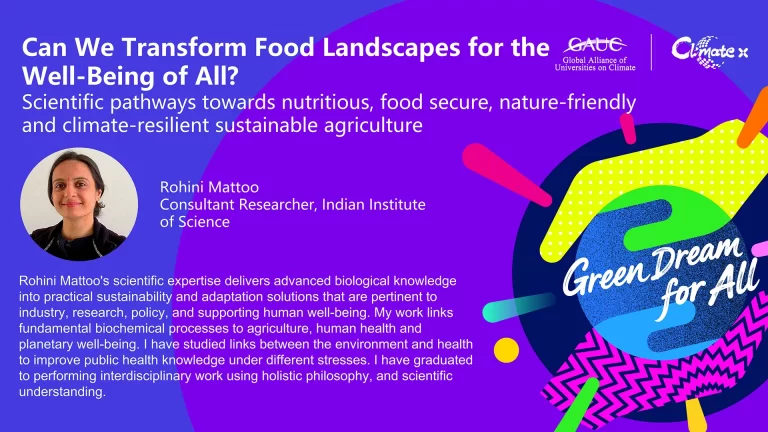 Can We Transform Food Landscapes for the Well-Being of All?

GAUC Global Alliance of Universities on Climate

Climate x

Scientific pathways towards nutritious, food secure, nature-friendly and climate-resilient sustainable agriculture

Rohini Mattoo
Consultant Researcher, Indian Institute of Science

Rohini Mattoo's scientific expertise delivers advanced biological knowledge into practical sustainability and adaptation solutions that are pertinent to industry, research, policy, and supporting human well-being. My work links fundamental biochemical processes to agriculture, human health and planetary well-being. I have studied links between the environment and health to improve public health knowledge under different stresses. I have graduated to performing interdisciplinary work using holistic philosophy, and scientific understanding.

Green Dream for All